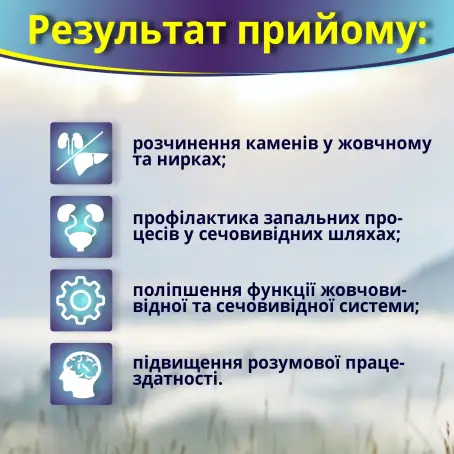 Результат прийому:

розчинення каменів у жовчному та нирках;

профілактика запальних процесів у сечовивідних шляхах;

поліпшення функції жовчовивідної та сечовивідної системи;

підвищення розумової працездатності.